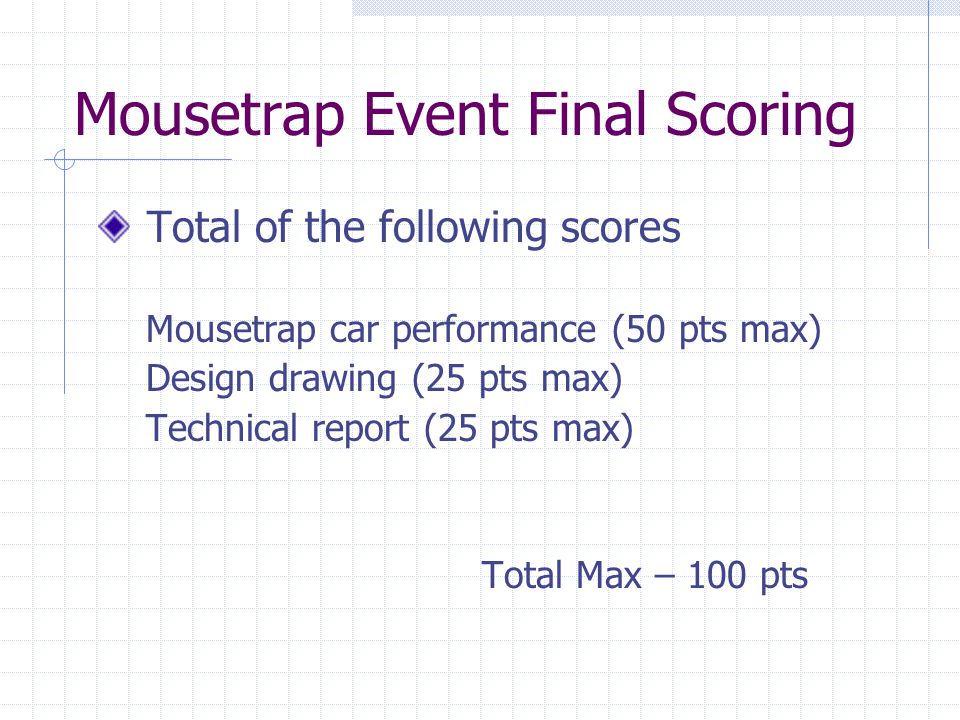 Mousetrap Event Final Scoring

Total of the following scores

Mousetrap car performance (50 pts max)
Design drawing (25 pts max)
Technical report (25 pts max)

Total Max – 100 pts